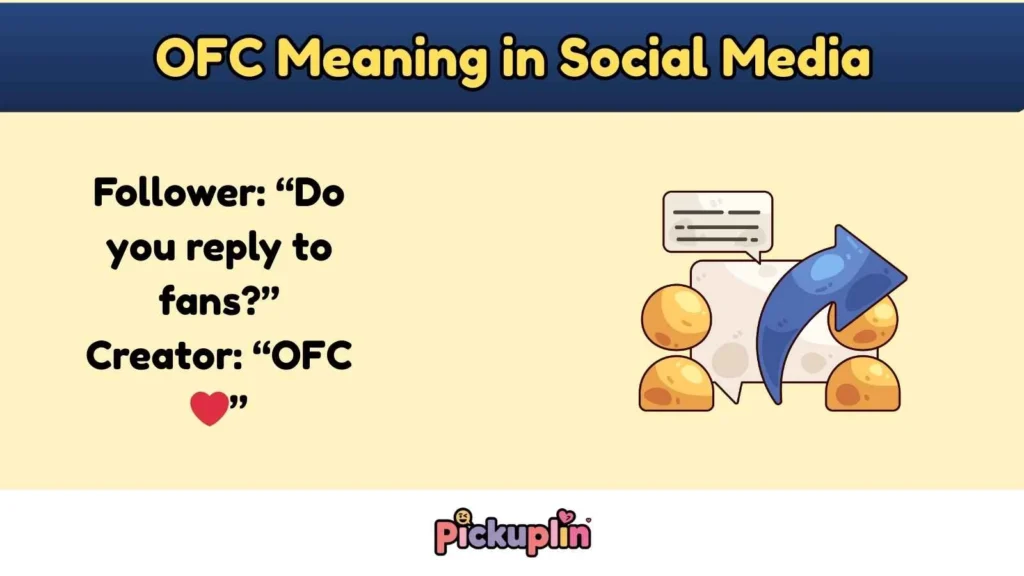 OFC Meaning in Social Media

Follower: “Do you reply to fans?”
Creator: “OFC ❤️”

Pickuplin